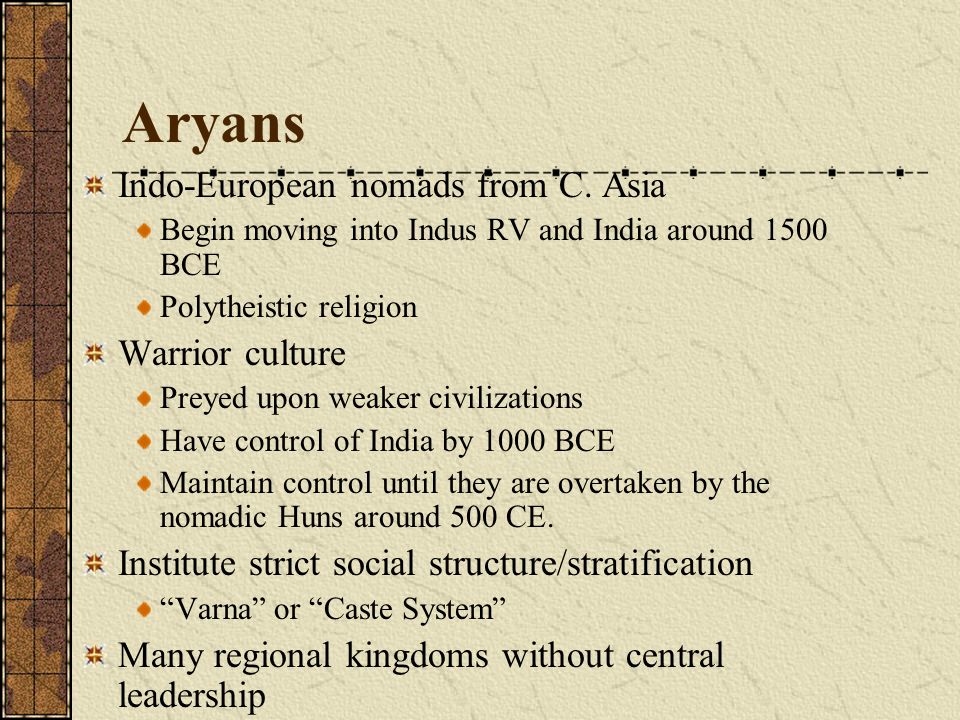 Aryans

Indo-European nomads from C. Asia

Begin moving into Indus RV and India around 1500 BCE

Polytheistic religion

Warrior culture

Preyed upon weaker civilizations

Have control of India by 1000 BCE

Maintain control until they are overtaken by the nomadic Huns around 500 CE.

Institute strict social structure/stratification

“Varna” or “Caste System”

Many regional kingdoms without central leadership